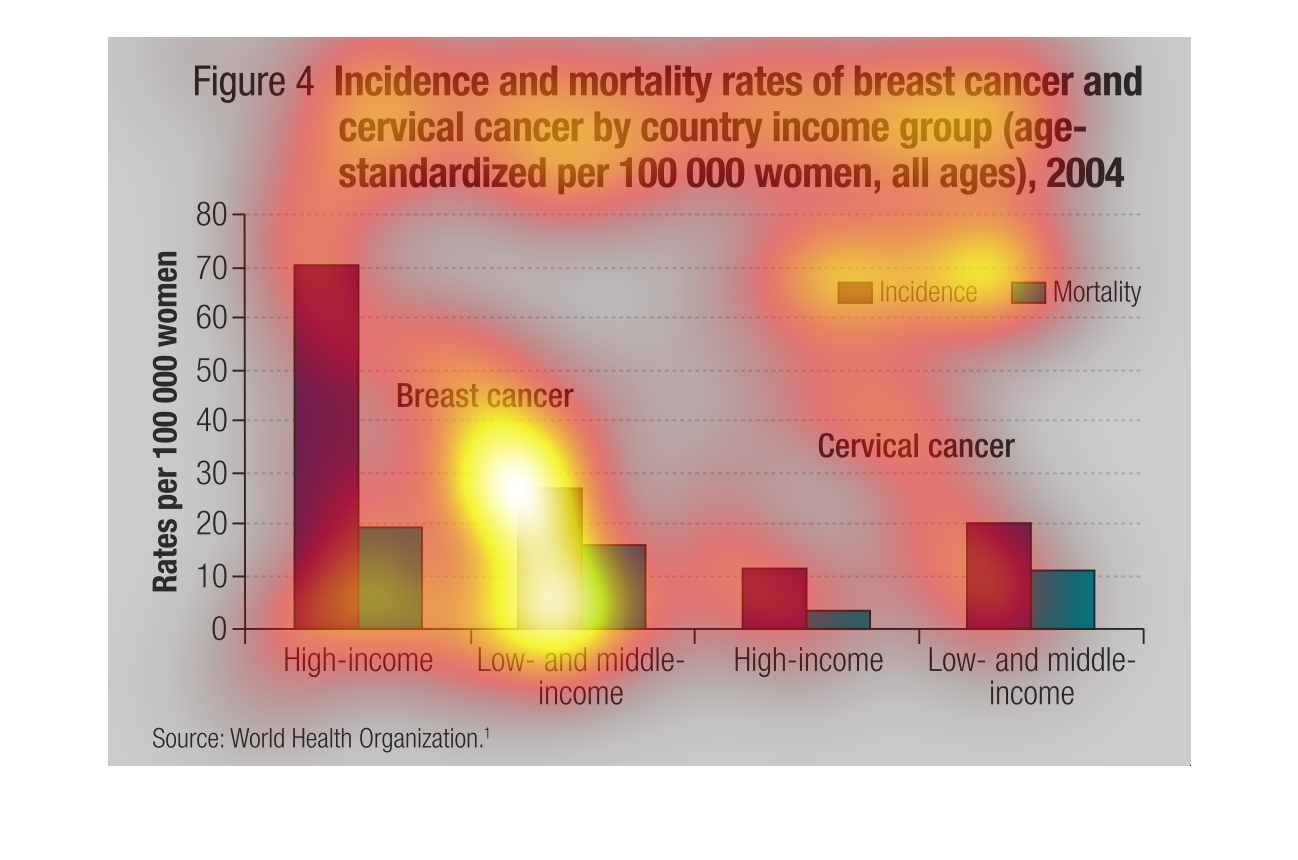 Figure 4 Incidence and mortality rates of breast cancer and cervical cancer by country income group (age-standardized per 100 000 women, all ages), 2004

Rates per 100 000 women

80
70
60
50
40
30
20
10
0

Incidence
Mortality

Breast cancer
Cervical cancer

High-income
Low- and middle-income
High-income
Low- and middle-income

Source: World Health Organization.$^1$